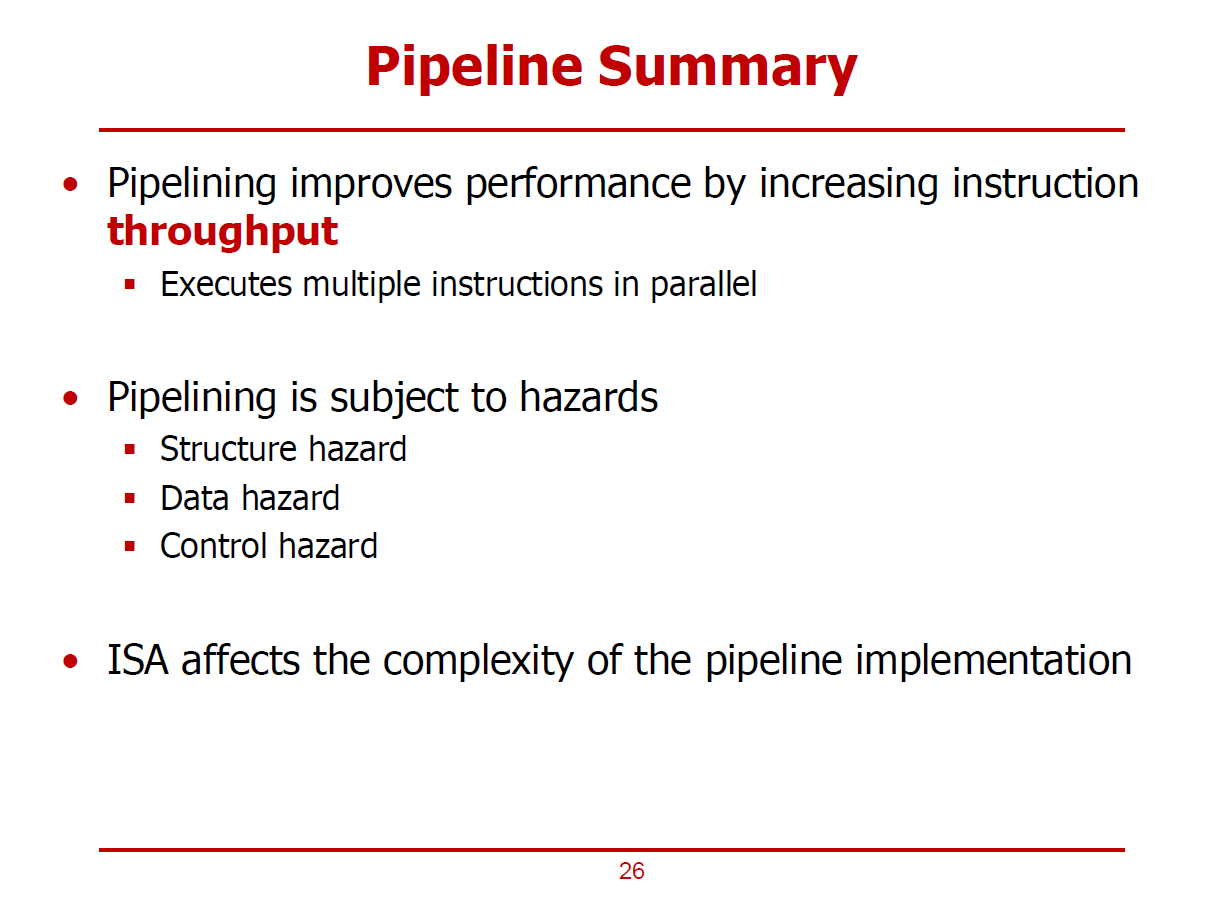 Pipeline Summary

• Pipelining improves performance by increasing instruction throughput
  ▪ Executes multiple instructions in parallel

• Pipelining is subject to hazards
  ▪ Structure hazard
  ▪ Data hazard
  ▪ Control hazard

• ISA affects the complexity of the pipeline implementation

26